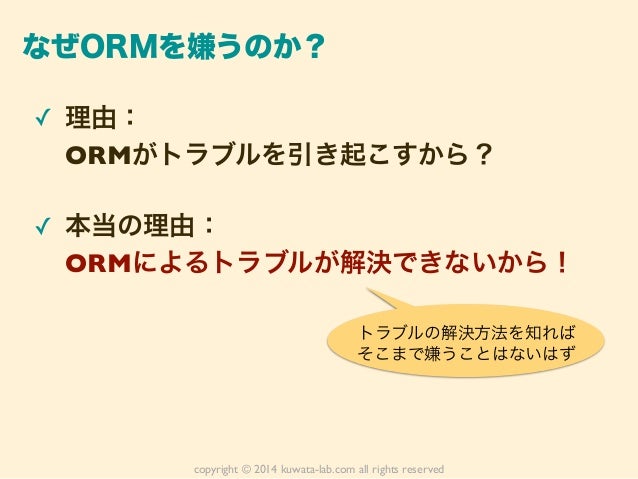 なぜORMを嫌うのか？

✓ 理由：
ORMがトラブルを引き起こすから？

✓ 本当の理由：
ORMによるトラブルが解決できないから！

トラブルの解決方法を知れば
そこまで嫌うことはないはず

copyright © 2014 kuwata-lab.com all rights reserved